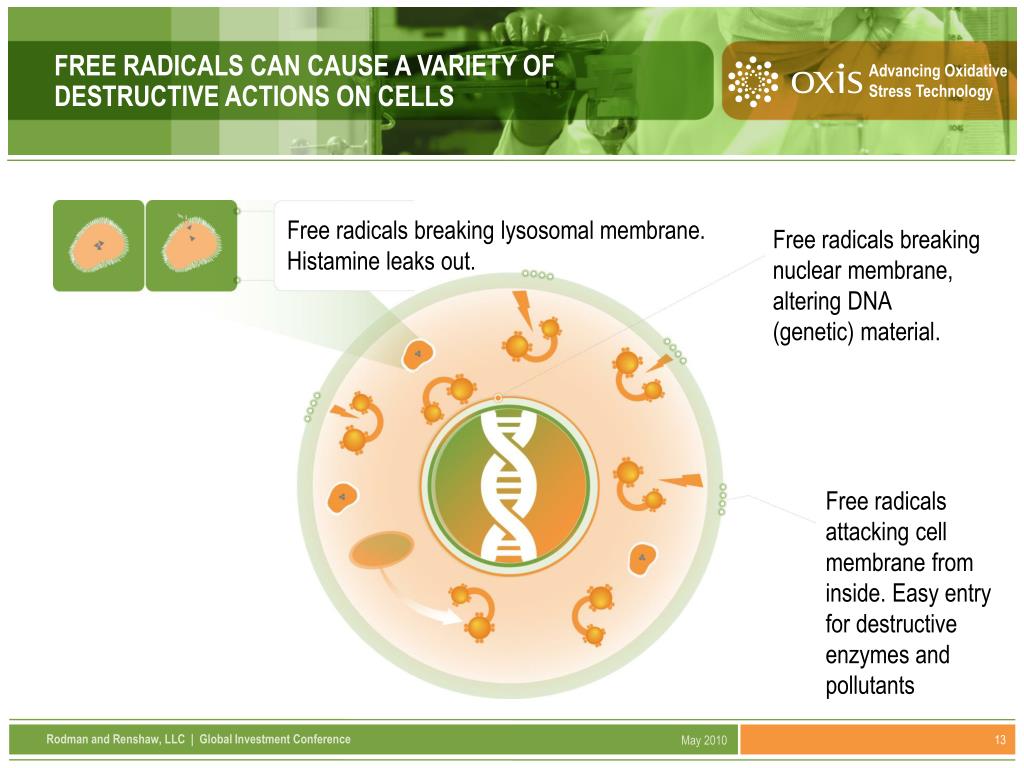 FREE RADICALS CAN CAUSE A VARIETY OF DESTRUCTIVE ACTIONS ON CELLS

OXIS Advancing Oxidative Stress Technology

Free radicals breaking lysosomal membrane. Histamine leaks out.

Free radicals breaking nuclear membrane, altering DNA (genetic) material.

Free radicals attacking cell membrane from inside. Easy entry for destructive enzymes and pollutants

Rodman and Renshaw, LLC | Global Investment Conference

May 2010

13